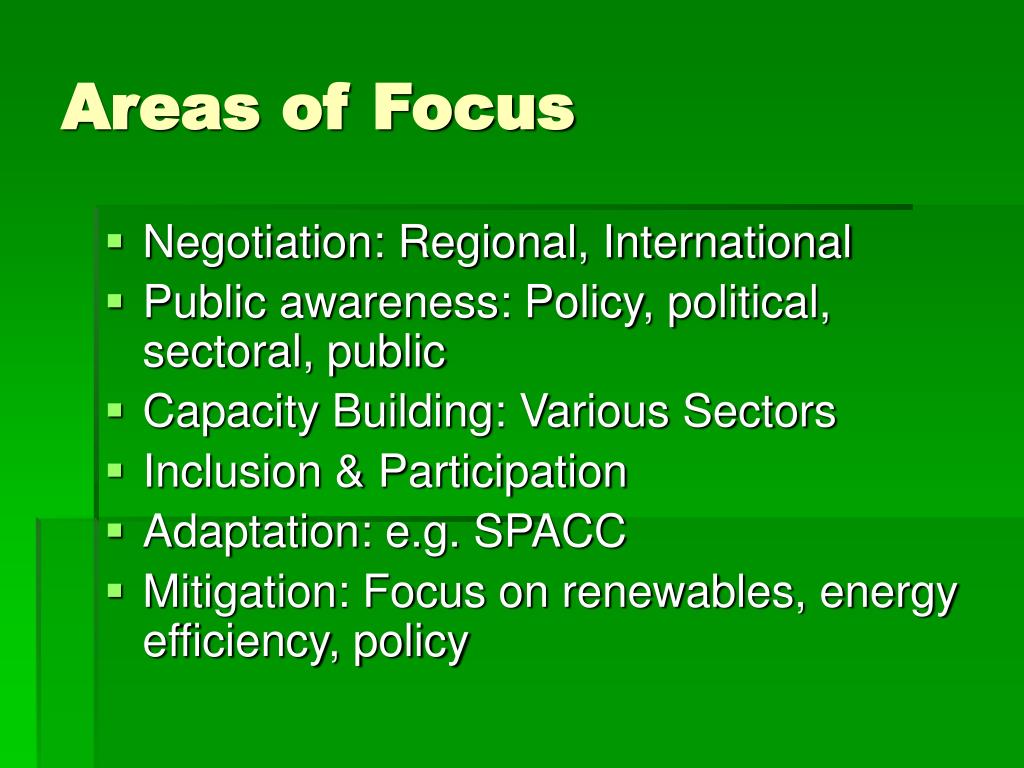 Areas of Focus

- Negotiation: Regional, International
- Public awareness: Policy, political, sectoral, public
- Capacity Building: Various Sectors
- Inclusion & Participation
- Adaptation: e.g. SPACC
- Mitigation: Focus on renewables, energy efficiency, policy